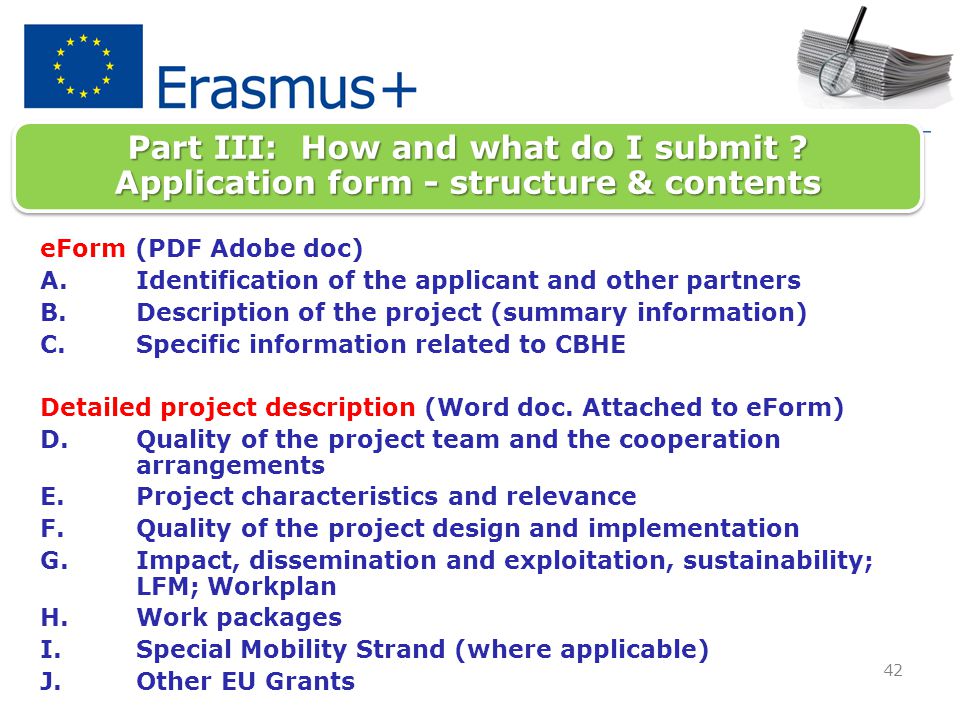 Erasmus+

Part III: How and what do I submit ?
Application form - structure & contents

eForm (PDF Adobe doc)
A. Identification of the applicant and other partners
B. Description of the project (summary information)
C. Specific information related to CBHE

Detailed project description (Word doc. Attached to eForm)
D. Quality of the project team and the cooperation arrangements
E. Project characteristics and relevance
F. Quality of the project design and implementation
G. Impact, dissemination and exploitation, sustainability; LFM; Workplan
H. Work packages
I. Special Mobility Strand (where applicable)
J. Other EU Grants

42